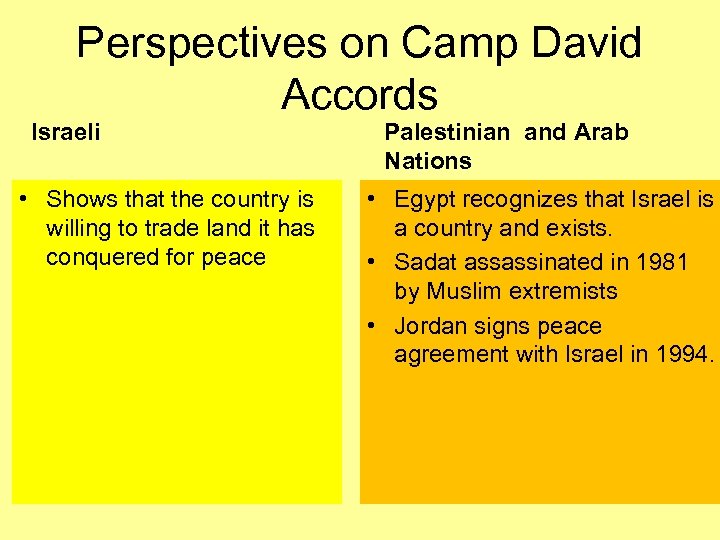 Perspectives on Camp David Accords

Israeli

• Shows that the country is willing to trade land it has conquered for peace

Palestinian and Arab Nations

• Egypt recognizes that Israel is a country and exists.
• Sadat assassinated in 1981 by Muslim extremists
• Jordan signs peace agreement with Israel in 1994.